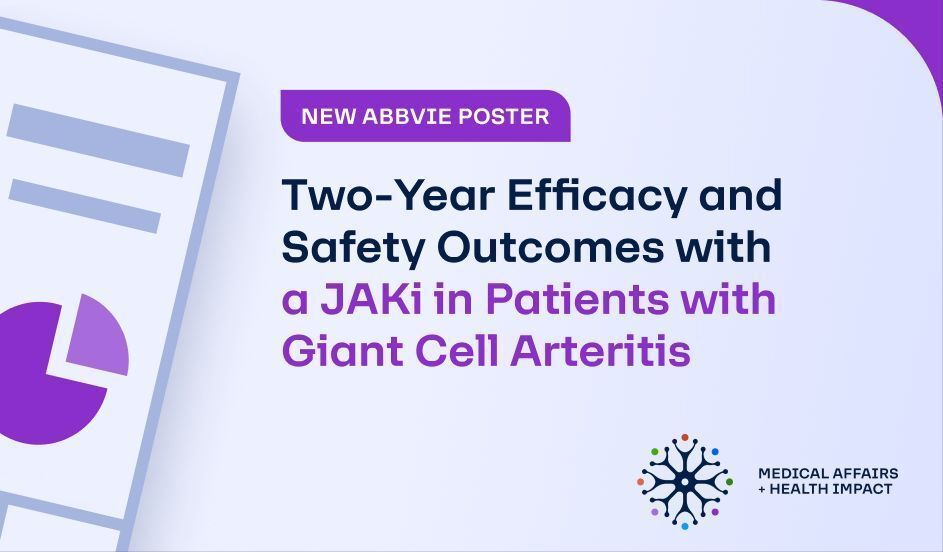 NEW ABBVIE POSTER

Two-Year Efficacy and Safety Outcomes with a JAKi in Patients with Giant Cell Arteritis

MEDICAL AFFAIRS + HEALTH IMPACT